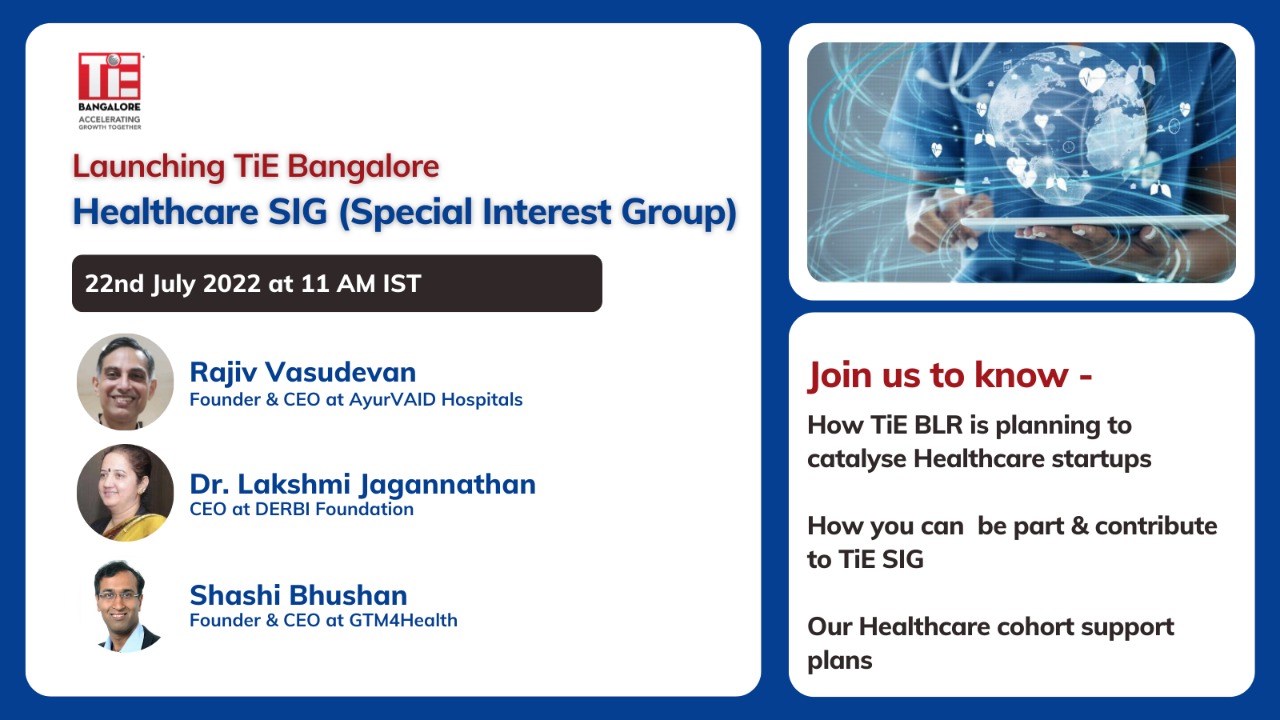 TiE
BANGALORE
ACCELERATING GROWTH TOGETHER

Launching TiE Bangalore
Healthcare SIG (Special Interest Group)

22nd July 2022 at 11 AM IST

Rajiv Vasudevan
Founder & CEO at AyurVAID Hospitals

Dr. Lakshmi Jagannathan
CEO at DERBI Foundation

Shashi Bhushan
Founder & CEO at GTM4Health

Join us to know -

How TiE BLR is planning to catalyse Healthcare startups

How you can be part & contribute to TiE SIG

Our Healthcare cohort support plans